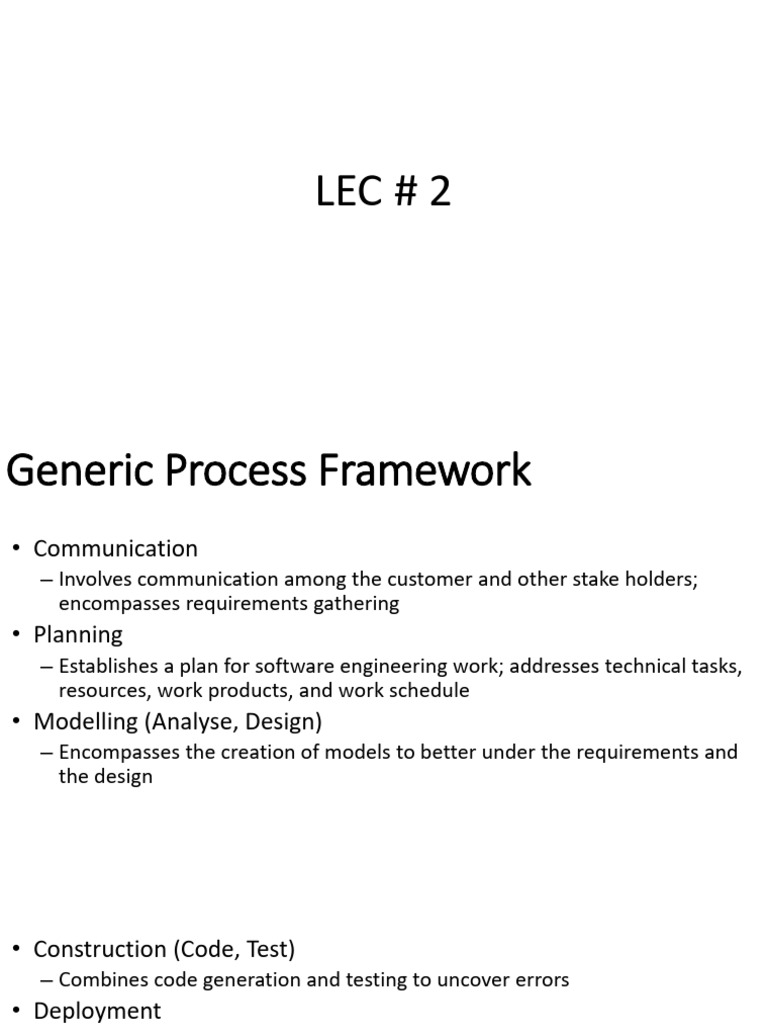 LEC # 2

Generic Process Framework

• Communication
– Involves communication among the customer and other stake holders; encompasses requirements gathering
• Planning
– Establishes a plan for software engineering work; addresses technical tasks, resources, work products, and work schedule
• Modelling (Analyse, Design)
– Encompasses the creation of models to better under the requirements and the design

• Construction (Code, Test)
– Combines code generation and testing to uncover errors
• Deployment